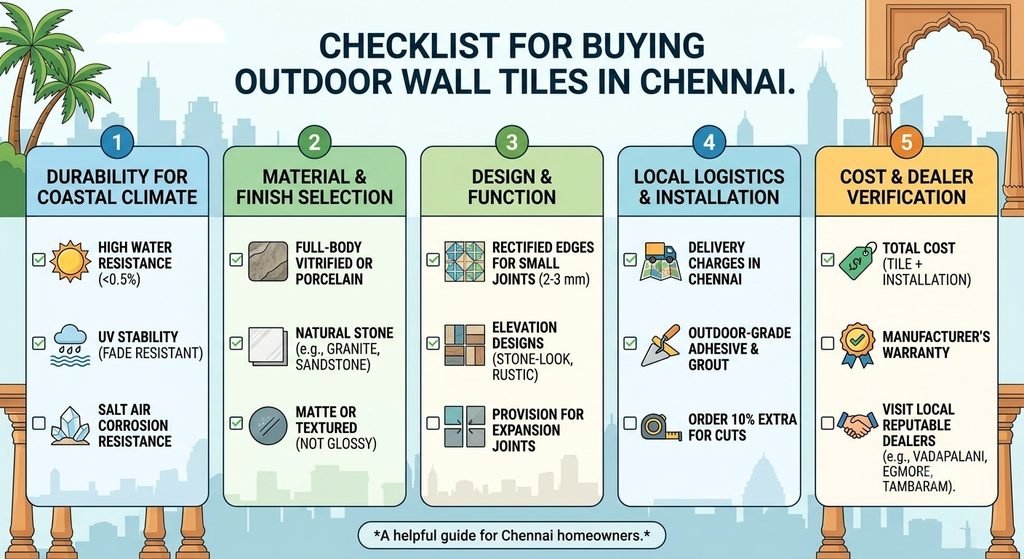 CHECKLIST FOR BUYING OUTDOOR WALL TILES IN CHENNAI.

1
DURABILITY FOR COASTAL CLIMATE

HIGH WATER RESISTANCE (<0.5%)

UV STABILITY (FADE RESISTANT)

SALT AIR CORROSION RESISTANCE

2
MATERIAL & FINISH SELECTION

FULL-BODY VITRIFIED OR PORCELAIN

NATURAL STONE (e.g., GRANITE, SANDSTONE)

MATTE OR TEXTURED (NOT GLOSSY)

3
DESIGN & FUNCTION

RECTIFIED EDGES FOR SMALL JOINTS (2-3 mm)

ELEVATION DESIGNS (STONE-LOOK, RUSTIC)

PROVISION FOR EXPANSION JOINTS

4
LOCAL LOGISTICS & INSTALLATION

DELIVERY CHARGES IN CHENNAI

OUTDOOR-GRADE ADHESIVE & GROUT

ORDER 10% EXTRA FOR CUTS

5
COST & DEALER VERIFICATION

TOTAL COST (TILE + INSTALLATION)

MANUFACTURER'S WARRANTY

VISIT LOCAL REPUTABLE DEALERS (e.g., VADAPALANI, EGMORE, TAMBARAM).

*A helpful guide for Chennai homeowners.*